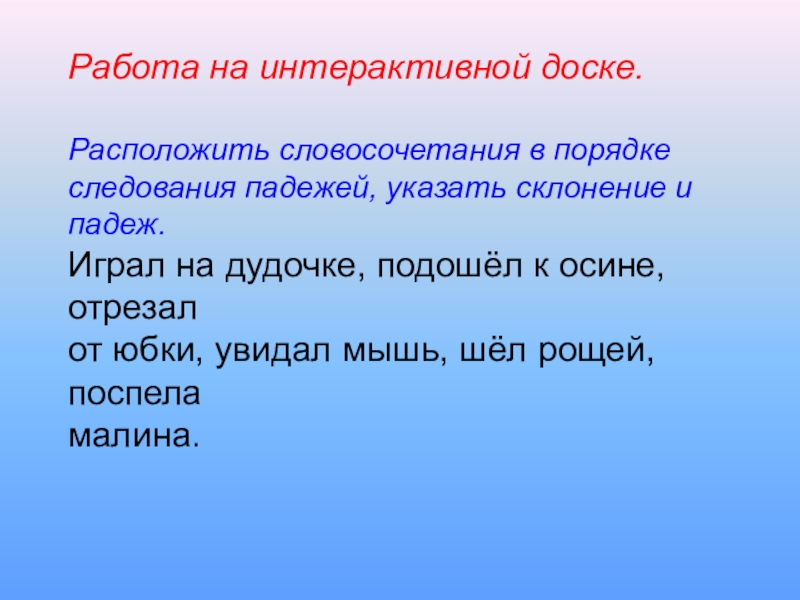 Работа на интерактивной доске.

Расположить словосочетания в порядке следования падежей, указать склонение и падеж.

Играл на дудочке, подошёл к осине, отрезал
от юбки, увидал мышь, шёл рощей, поспела
малина.